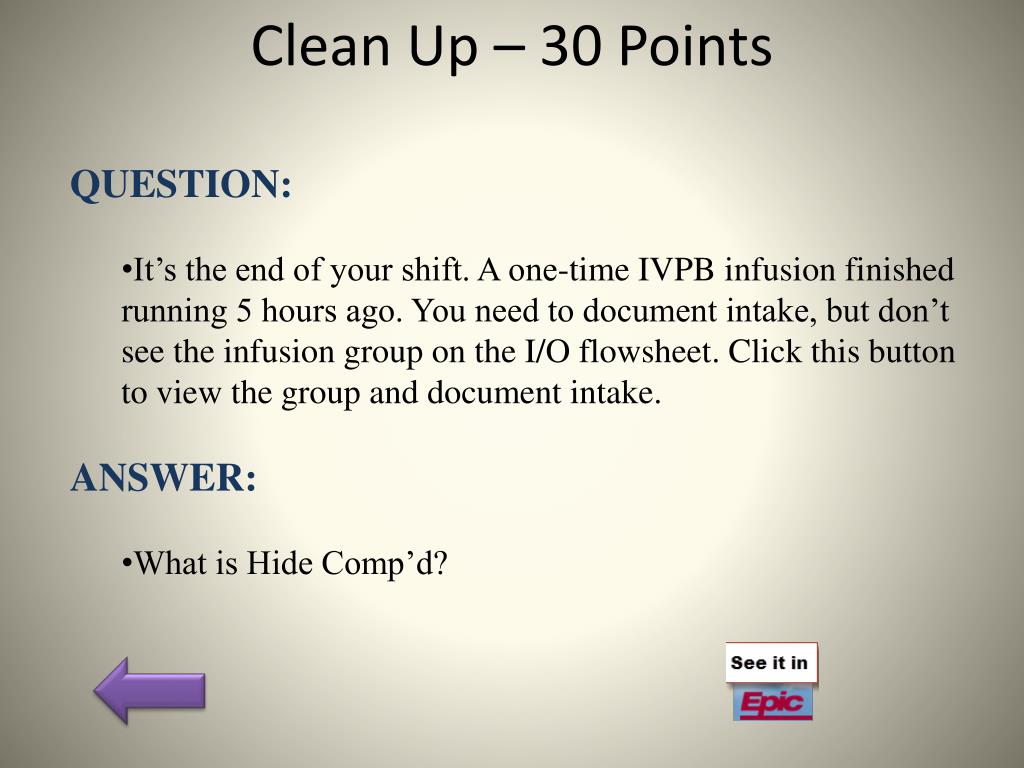 Clean Up – 30 Points

QUESTION:

•It’s the end of your shift. A one-time IVPB infusion finished running 5 hours ago. You need to document intake, but don’t see the infusion group on the I/O flowsheet. Click this button to view the group and document intake.

ANSWER:

•What is Hide Comp’d?

See it in Epic